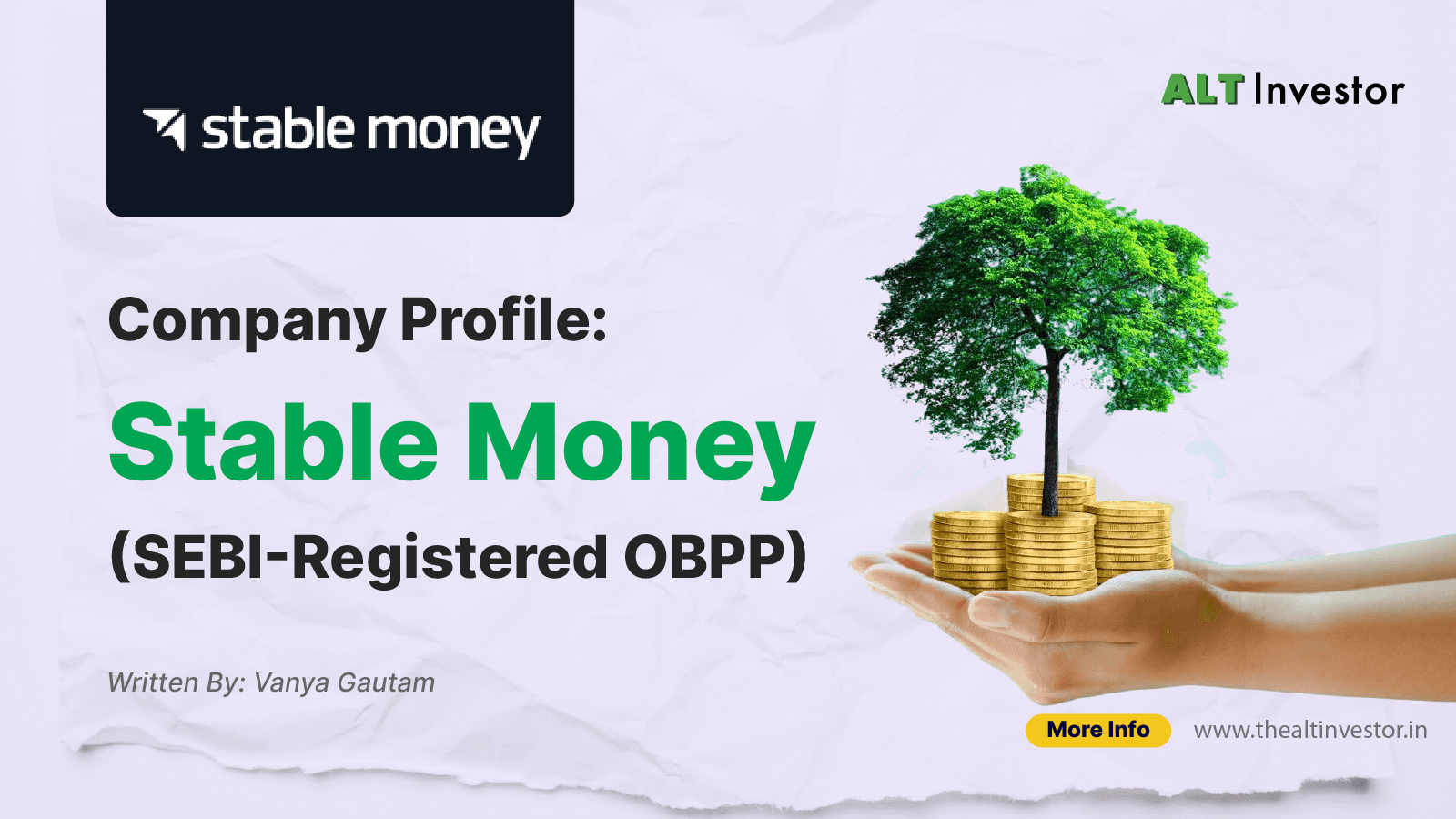 stable money

ALT Investor

Company Profile:

Stable Money

(SEBI-Registered OBPP)

Written By: Vanya Gautam

More Info

www.thealtinvestor.in